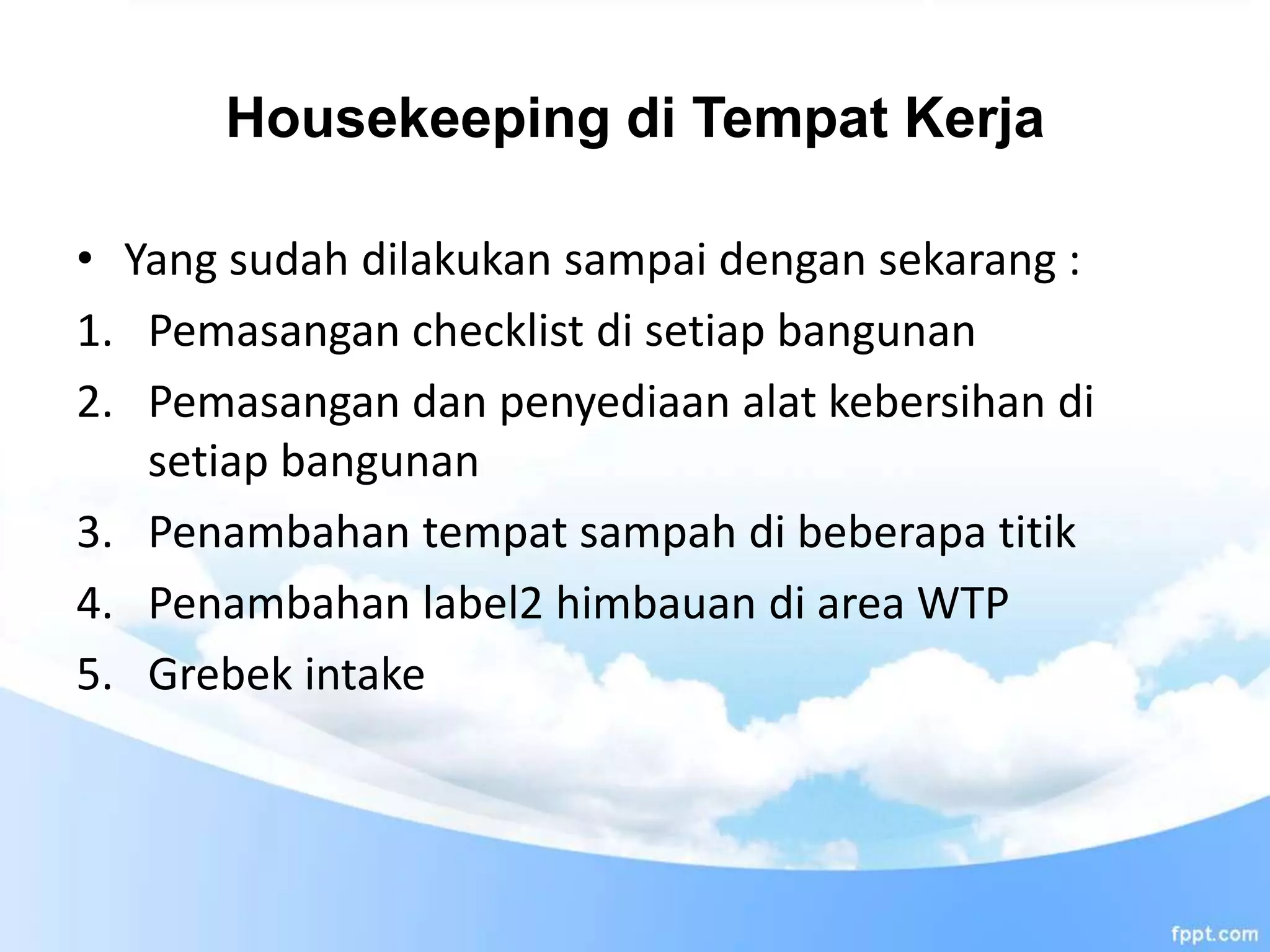 Housekeeping di Tempat Kerja

• Yang sudah dilakukan sampai dengan sekarang :
1. Pemasangan checklist di setiap bangunan
2. Pemasangan dan penyediaan alat kebersihan di setiap bangunan
3. Penambahan tempat sampah di beberapa titik
4. Penambahan label2 himbauan di area WTP
5. Grebek intake

fppt.com